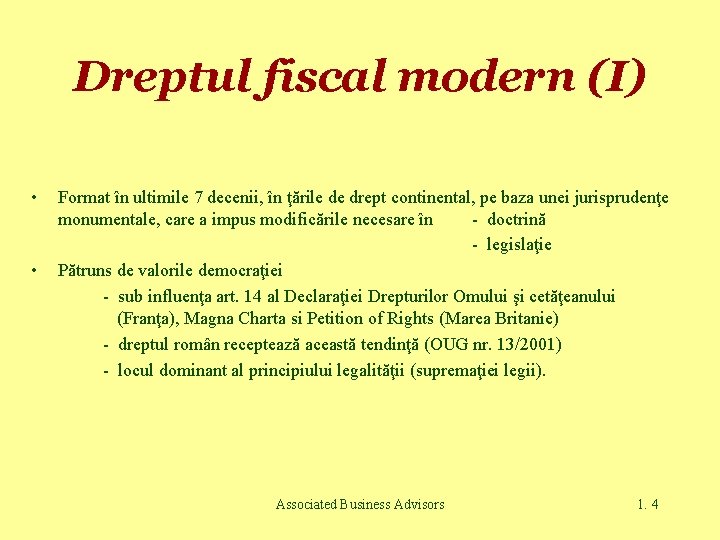 Dreptul fiscal modern (I)

• Format în ultimile 7 decenii, în ţările de drept continental, pe baza unei jurisprudenţe monumentale, care a impus modificările necesare în - doctrină
- legislaţie

• Pătruns de valorile democraţiei
- sub influenţa art. 14 al Declaraţiei Drepturilor Omului şi cetăţeanului (Franţa), Magna Charta si Petition of Rights (Marea Britanie)
- dreptul român receptează această tendinţă (OUG nr. 13/2001)
- locul dominant al principiului legalităţii (supremaţiei legii).

Associated Business Advisors

1. 4